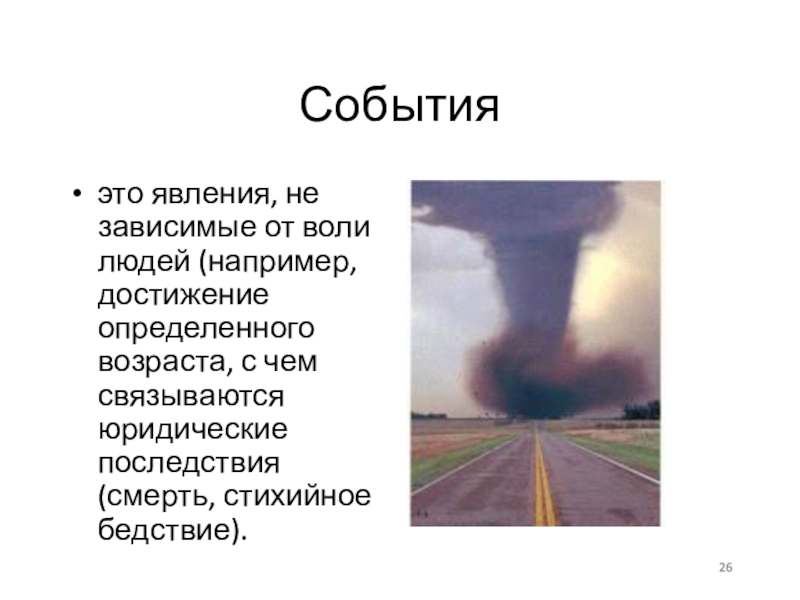 События

• это явления, не зависимые от воли людей (например, достижение определенного возраста, с чем связываются юридические последствия (смерть, стихийное бедствие).

26